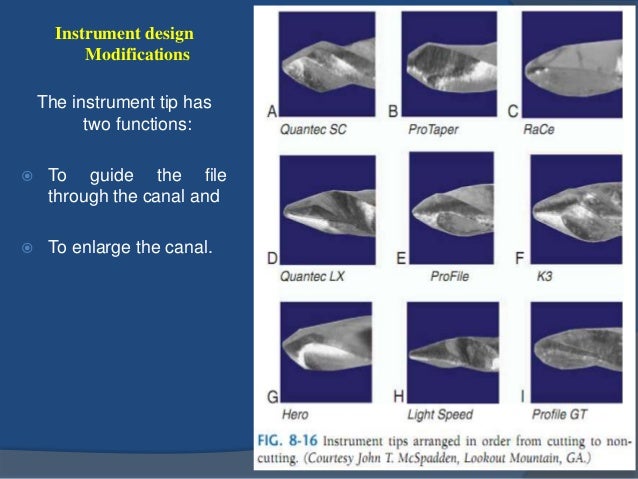 Instrument design
Modifications

The instrument tip has two functions:

To guide the file through the canal and

To enlarge the canal.

A Quantec SC

B ProTaper

C RaCe

D Quantec LX

E ProFile

F K3

G Hero

H Light Speed

I Profile GT

FIG. 8-16 Instrument tips arranged in order from cutting to noncutting. (Courtesy John T. McSpadden, Lookout Mountain, GA.)